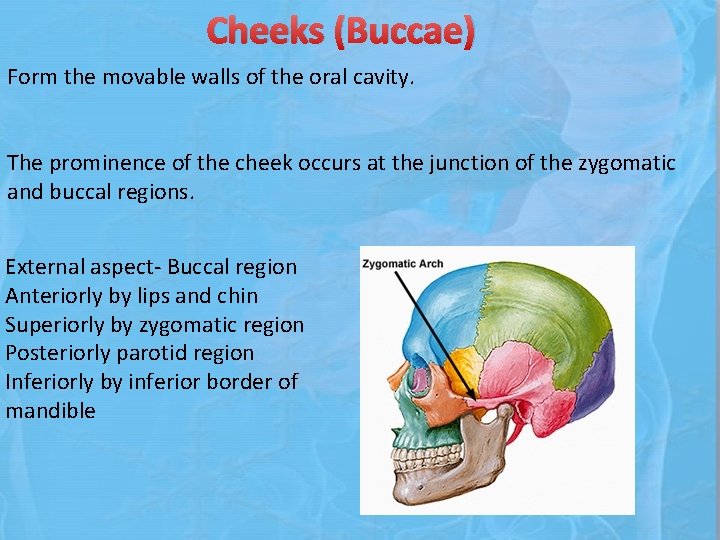 Cheeks (Buccae)

Form the movable walls of the oral cavity.

The prominence of the cheek occurs at the junction of the zygomatic and buccal regions.

External aspect- Buccal region
Anteriorly by lips and chin
Superiorly by zygomatic region
Posteriorly parotid region
Inferiorly by inferior border of mandible

Zygomatic Arch